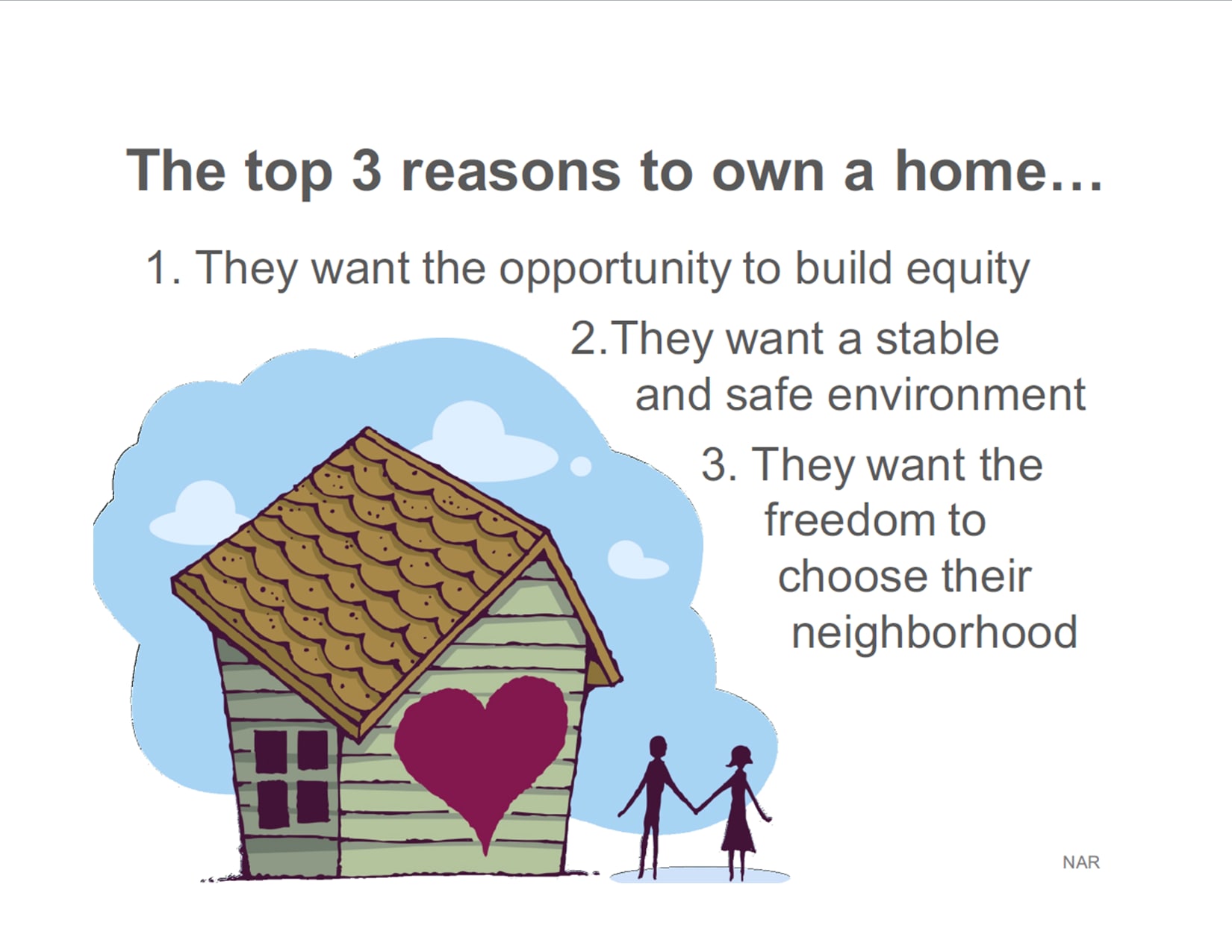 The top 3 reasons to own a home…

1. They want the opportunity to build equity

2.They want a stable and safe environment

3. They want the freedom to choose their neighborhood

NAR